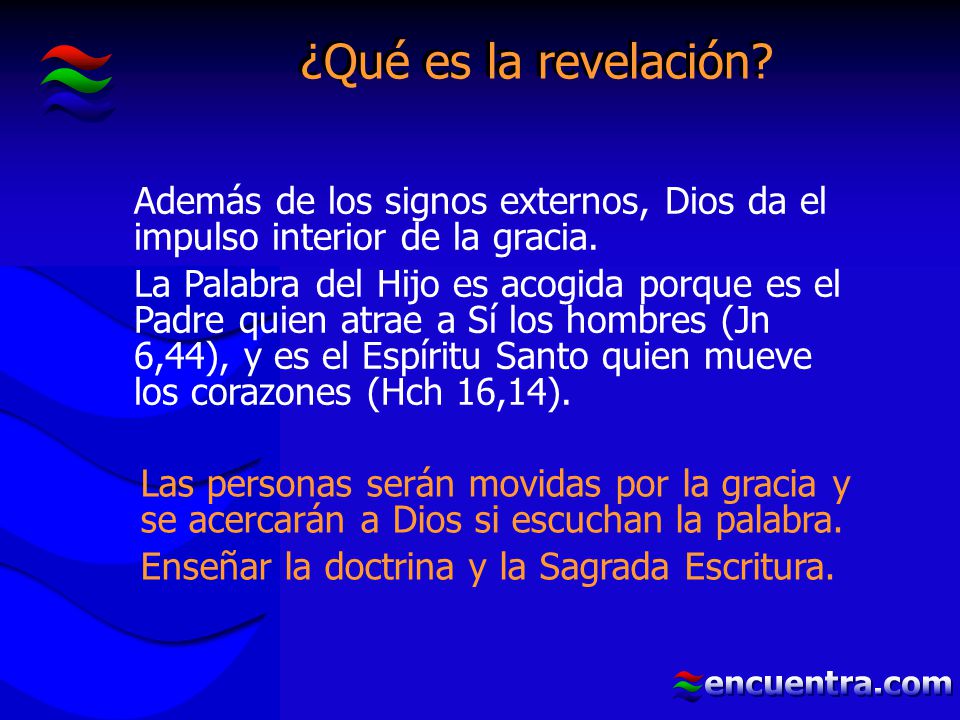 ¿Qué es la revelación?

Además de los signos externos, Dios da el impulso interior de la gracia.

La Palabra del Hijo es acogida porque es el Padre quien atrae a Sí los hombres (Jn 6,44), y es el Espíritu Santo quien mueve los corazones (Hch 16,14).

Las personas serán movidas por la gracia y se acercarán a Dios si escuchan la palabra.

Enseñar la doctrina y la Sagrada Escritura.

encuentra.com